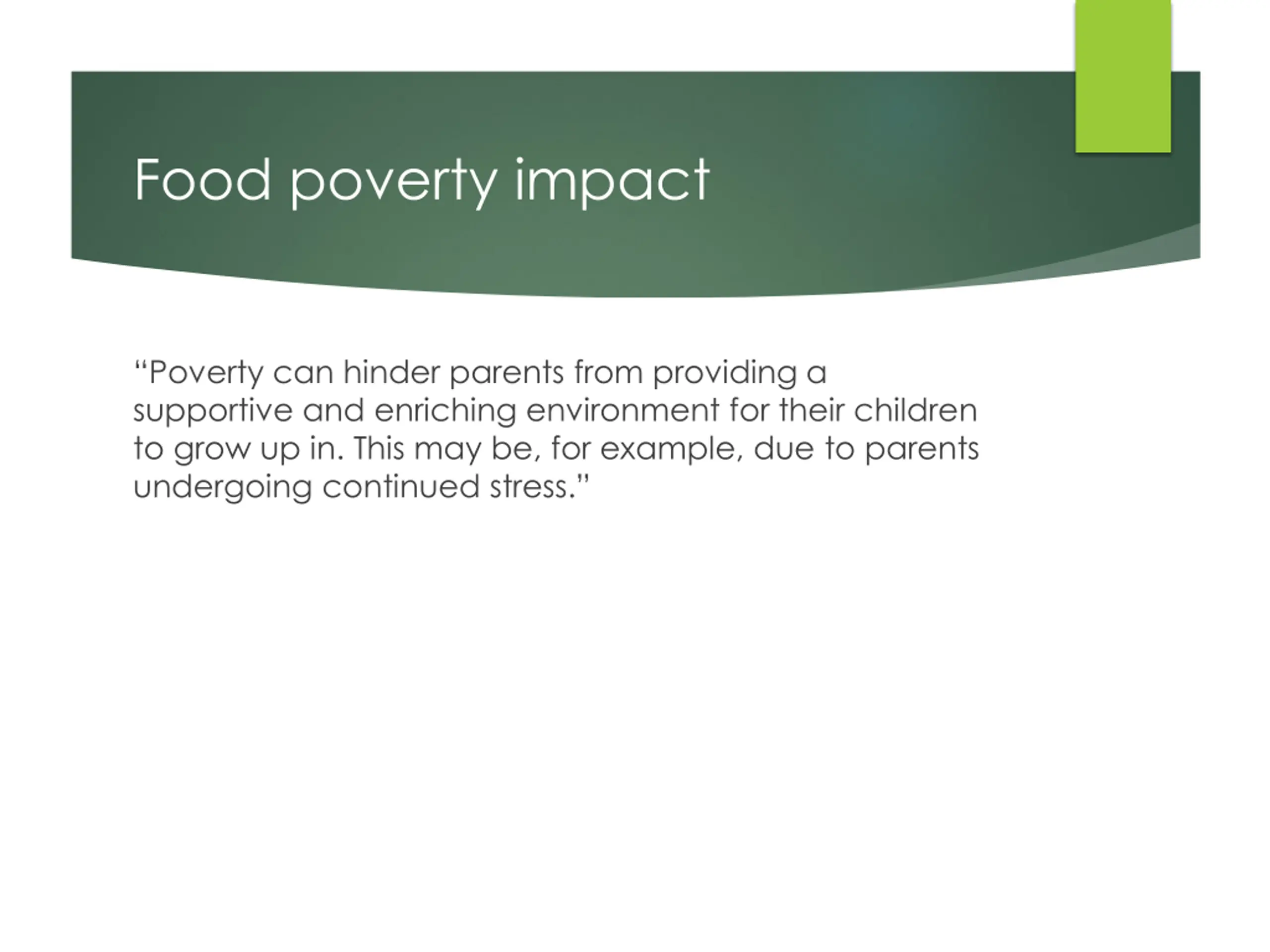 Food poverty impact

“Poverty can hinder parents from providing a supportive and enriching environment for their children to grow up in. This may be, for example, due to parents undergoing continued stress.”